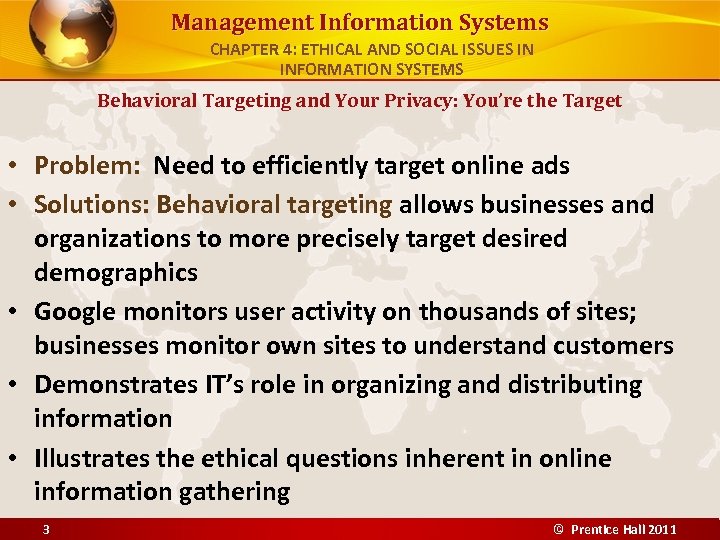 Management Information Systems
CHAPTER 4: ETHICAL AND SOCIAL ISSUES IN INFORMATION SYSTEMS

Behavioral Targeting and Your Privacy: You're the Target

• Problem: Need to efficiently target online ads
• Solutions: Behavioral targeting allows businesses and organizations to more precisely target desired demographics
• Google monitors user activity on thousands of sites; businesses monitor own sites to understand customers
• Demonstrates IT's role in organizing and distributing information
• Illustrates the ethical questions inherent in online information gathering

3
© Prentice Hall 2011